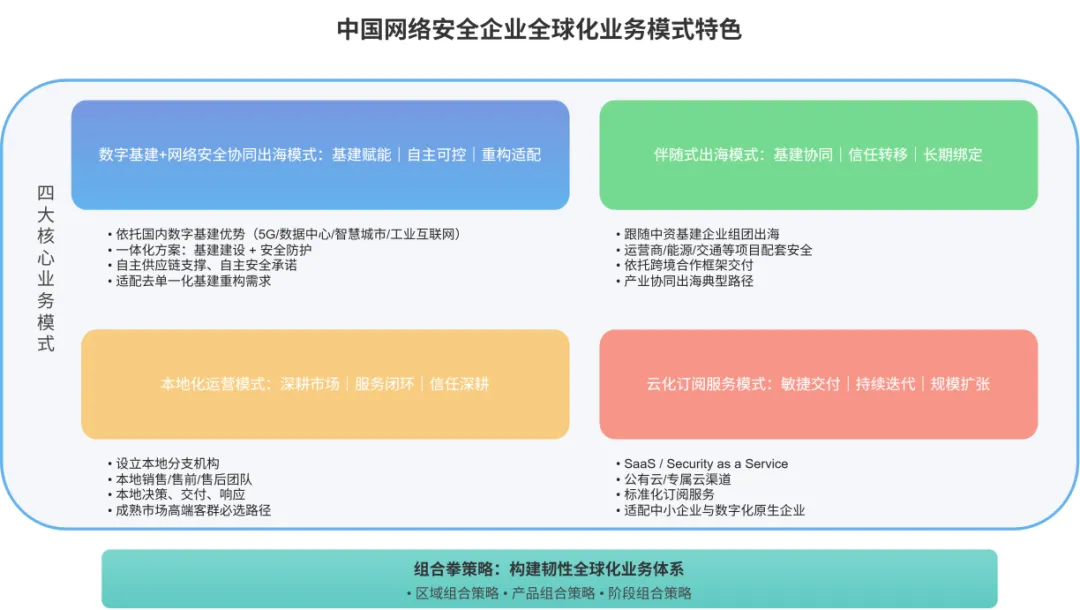 中国网络安全企业全球化业务模式特色

四大核心业务模式

数字基建+网络安全协同出海模式：基建赋能｜自主可控｜重构适配

• 依托国内数字基建优势（5G/数据中心/智慧城市/工业互联网）
• 一体化方案：基建建设 + 安全防护
• 自主供应链支撑、自主安全承诺
• 适配去单一化基建重构需求

伴随式出海模式：基建协同｜信任转移｜长期绑定

• 跟随中资基建企业组团出海
• 运营商/能源/交通等项目配套安全
• 依托跨境合作框架交付
• 产业协同出海典型路径

本地化运营模式：深耕市场｜服务闭环｜信任深耕

• 设立本地分支机构
• 本地销售/售前/售后团队
• 本地决策、交付、响应
• 成熟市场高端客群必选路径

云化订阅服务模式：敏捷交付｜持续迭代｜规模扩张

• SaaS / Security as a Service
• 公有云/专属云渠道
• 标准化订阅服务
• 适配中小企业与数字化原生企业

组合拳策略：构建韧性全球化业务体系
• 区域组合策略 • 产品组合策略 • 阶段组合策略